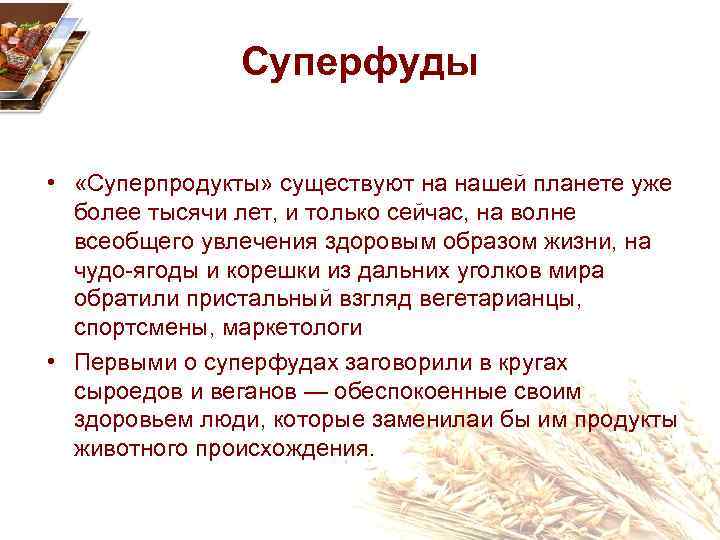 Суперфуды

• «Суперпродукты» существуют на нашей планете уже более тысячи лет, и только сейчас, на волне всеобщего увлечения здоровым образом жизни, на чудо-ягоды и корешки из дальних уголков мира обратили пристальный взгляд вегетарианцы, спортсмены, маркетологи

• Первыми о суперфудах заговорили в кругах сыроедов и веганов — обеспокоенные своим здоровьем люди, которые заменилаи бы им продукты животного происхождения.